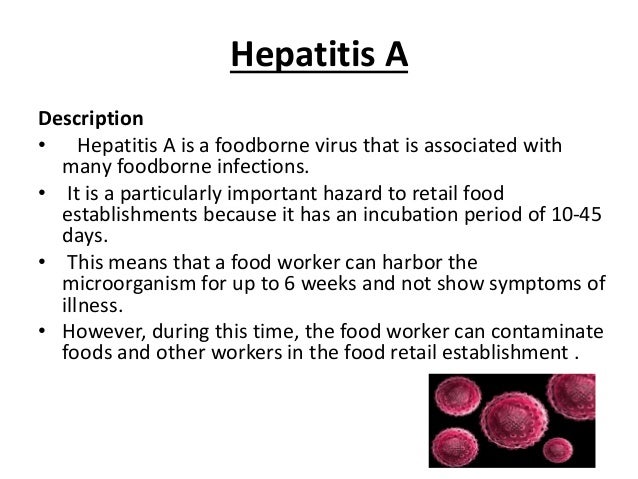 Hepatitis A

Description

• Hepatitis A is a foodborne virus that is associated with many foodborne infections.
• It is a particularly important hazard to retail food establishments because it has an incubation period of 10-45 days.
• This means that a food worker can harbor the microorganism for up to 6 weeks and not show symptoms of illness.
• However, during this time, the food worker can contaminate foods and other workers in the food retail establishment .